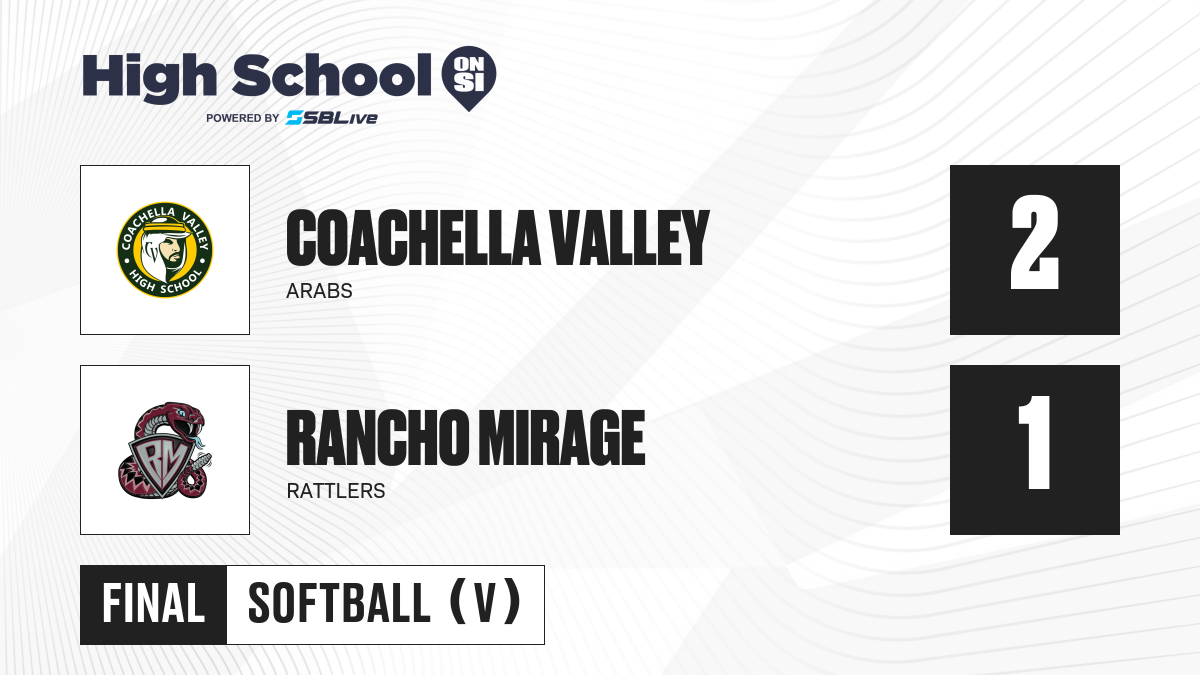 High School ON SI
POWERED BY SBLive

COACHELLA VALLEY HIGH SCHOOL

COACHELLA VALLEY
ARABS

2

RM

RANCHO MIRAGE
RATTLERS

1

FINAL SOFTBALL (V)